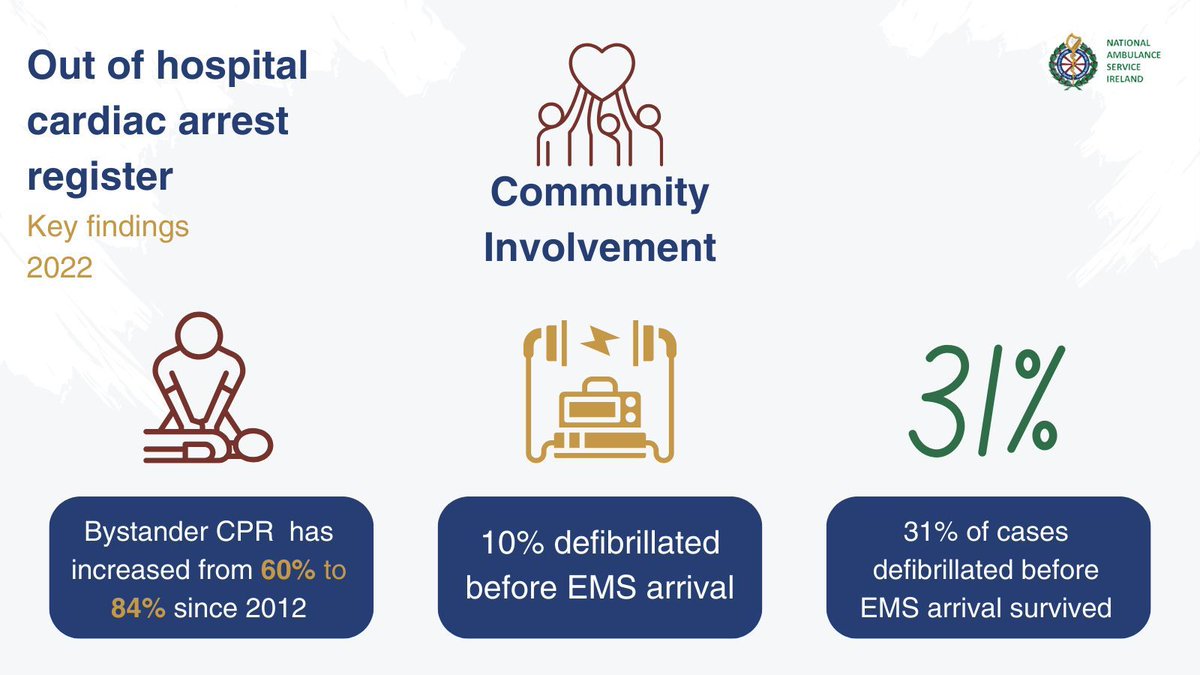 Out of hospital cardiac arrest register

Key findings 2022

NATIONAL AMBULANCE SERVICE IRELAND

Community Involvement

31%

Bystander CPR has increased from 60% to 84% since 2012

10% defibrillated before EMS arrival

31% of cases defibrillated before EMS arrival survived